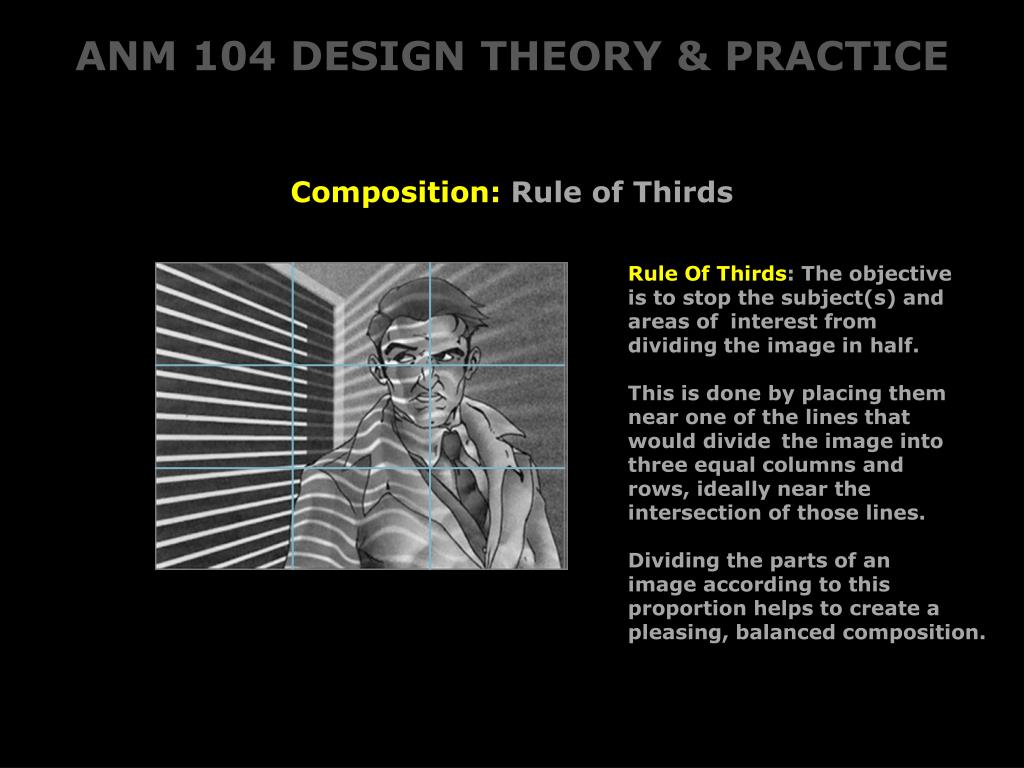 ANM 104 DESIGN THEORY & PRACTICE

Composition: Rule of Thirds

Rule Of Thirds: The objective is to stop the subject(s) and areas of interest from dividing the image in half.

This is done by placing them near one of the lines that would divide the image into three equal columns and rows, ideally near the intersection of those lines.

Dividing the parts of an image according to this proportion helps to create a pleasing, balanced composition.